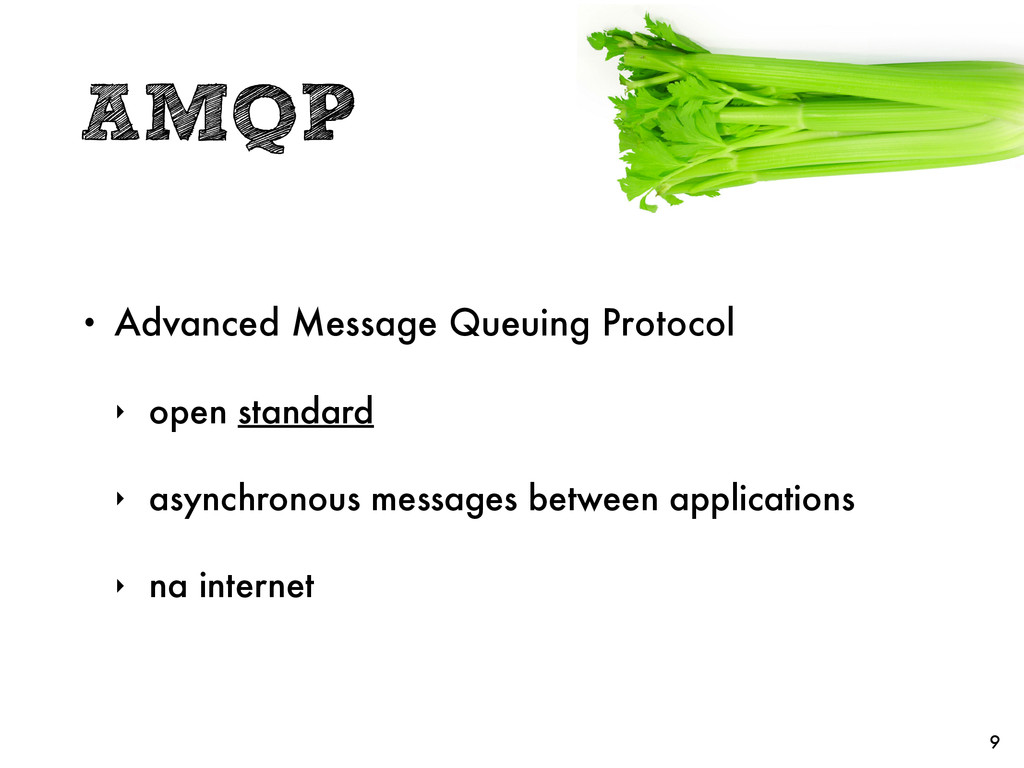 AMQP

• Advanced Message Queuing Protocol

‣ open standard

‣ asynchronous messages between applications

‣ na internet

9